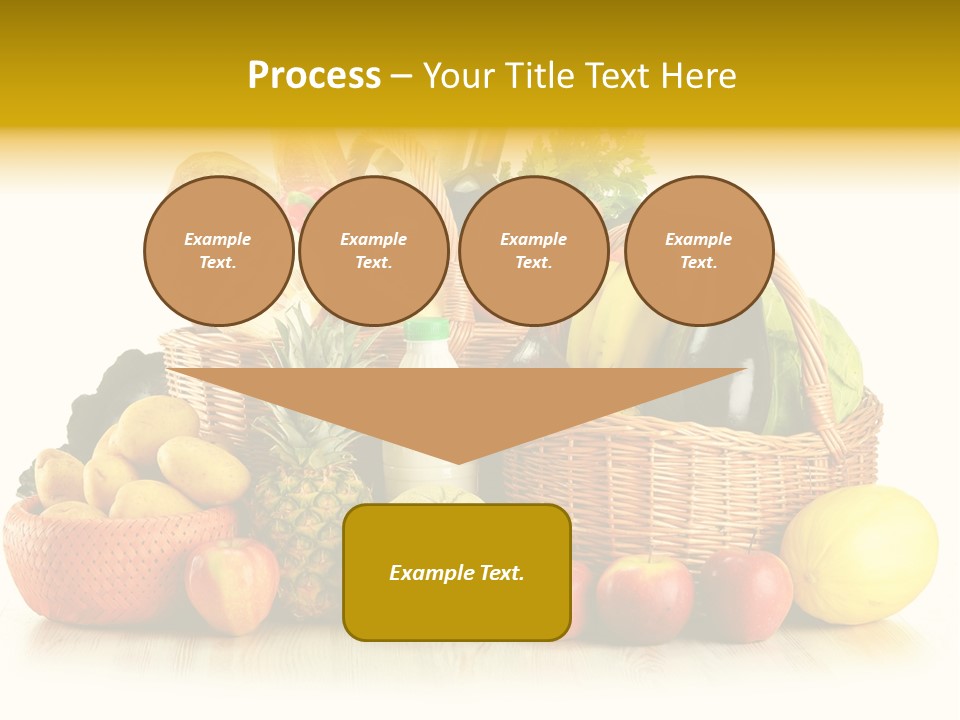 Process – Your Title Text Here

Example Text.

Example Text.

Example Text.

Example Text.

Example Text.